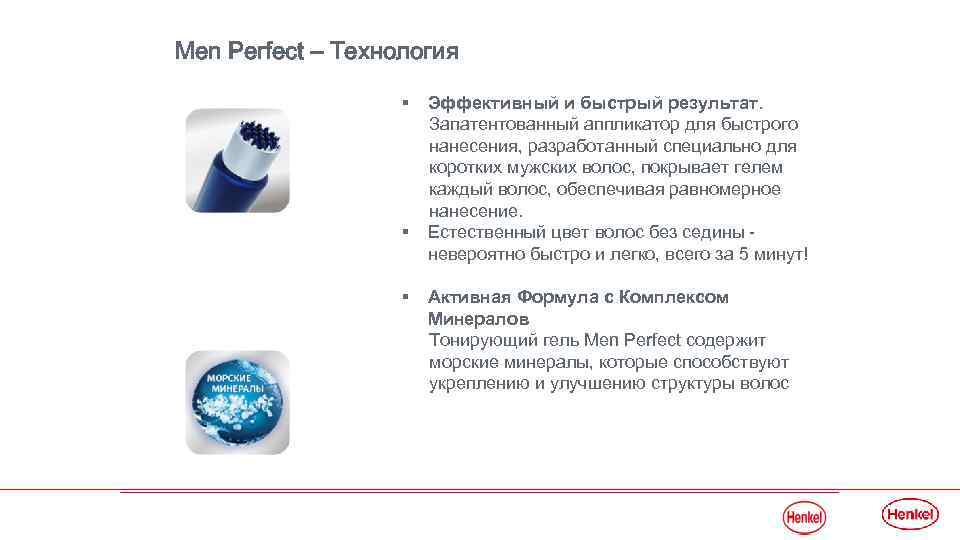 Men Perfect – Технология

▪ Эффективный и быстрый результат. Запатентованный аппликатор для быстрого нанесения, разработанный специально для коротких мужских волос, покрывает гелем каждый волос, обеспечивая равномерное нанесение.
▪ Естественный цвет волос без седины - невероятно быстро и легко, всего за 5 минут!

▪ Активная Формула с Комплексом Минералов
Тонирующий гель Men Perfect содержит морские минералы, которые способствуют укреплению и улучшению структуры волос

МОРСКИЕ МИНЕРАЛЫ

Henkel

Henkel